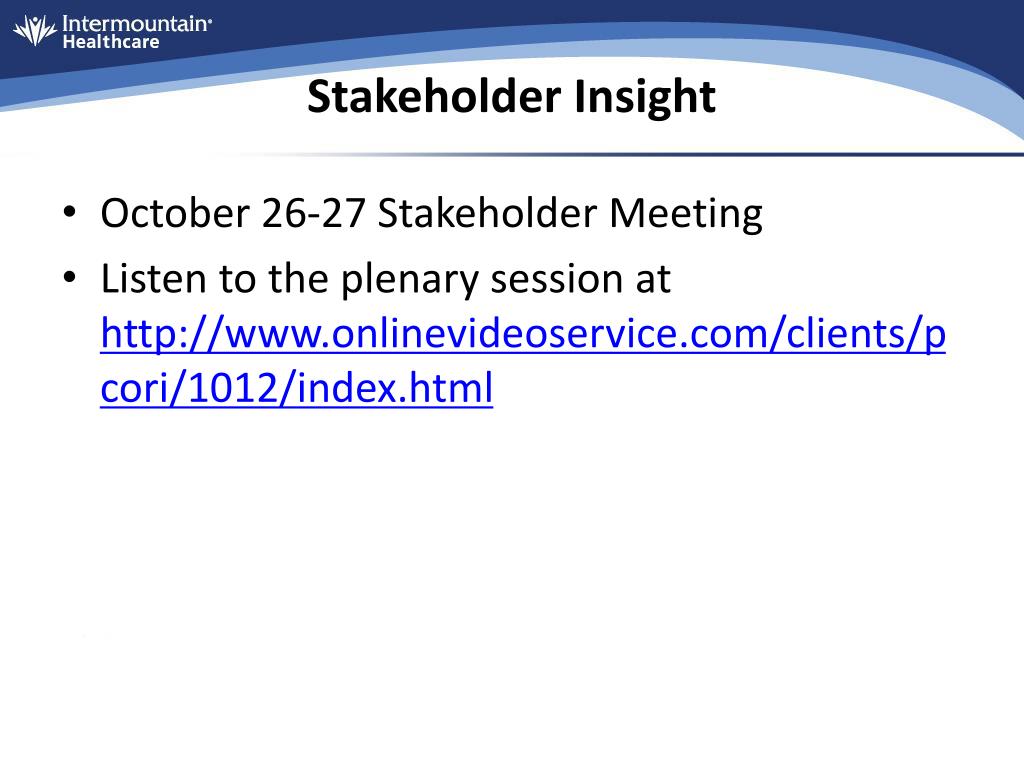 Intermountain® Healthcare

Stakeholder Insight

• October 26-27 Stakeholder Meeting
• Listen to the plenary session at http://www.onlinevideoservice.com/clients/pcori/1012/index.html